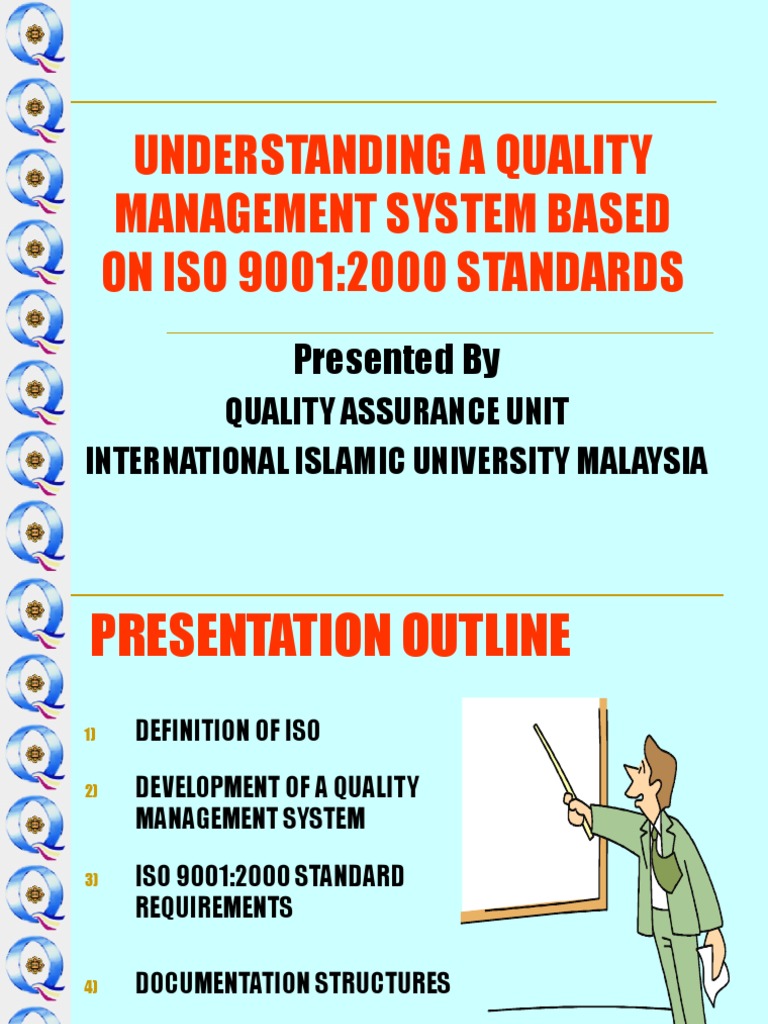 UNDERSTANDING A QUALITY MANAGEMENT SYSTEM BASED ON ISO 9001:2000 STANDARDS

Presented By

QUALITY ASSURANCE UNIT

INTERNATIONAL ISLAMIC UNIVERSITY MALAYSIA

PRESENTATION OUTLINE

1) DEFINITION OF ISO

2) DEVELOPMENT OF A QUALITY MANAGEMENT SYSTEM

3) ISO 9001:2000 STANDARD REQUIREMENTS

4) DOCUMENTATION STRUCTURES